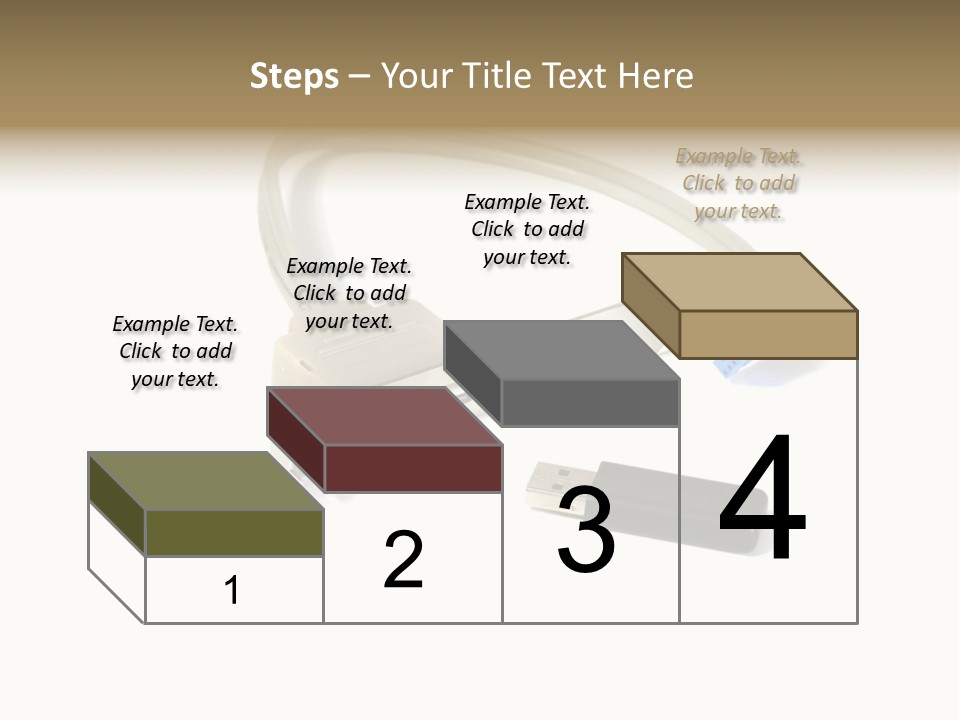 Steps – Your Title Text Here

Example Text. Click to add your text.

Example Text. Click to add your text.

Example Text. Click to add your text.

Example Text. Click to add your text.

1

2

3

4